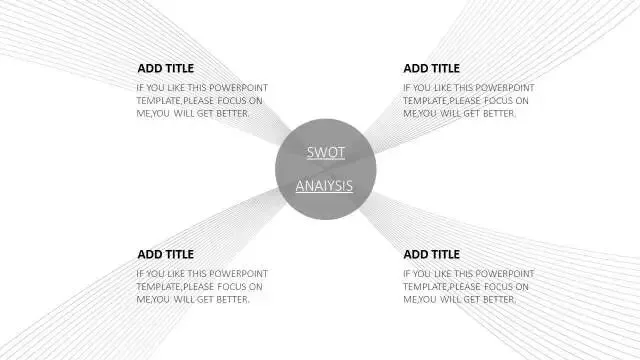 ADD TITLE
IF YOU LIKE THIS POWERPOINT TEMPLATE,PLEASE FOCUS ON ME,YOU WILL GET BETTER.

ADD TITLE
IF YOU LIKE THIS POWERPOINT TEMPLATE,PLEASE FOCUS ON ME,YOU WILL GET BETTER.

SWOT

ANAIYSIS

ADD TITLE
IF YOU LIKE THIS POWERPOINT TEMPLATE,PLEASE FOCUS ON ME,YOU WILL GET BETTER.

ADD TITLE
IF YOU LIKE THIS POWERPOINT TEMPLATE,PLEASE FOCUS ON ME,YOU WILL GET BETTER.